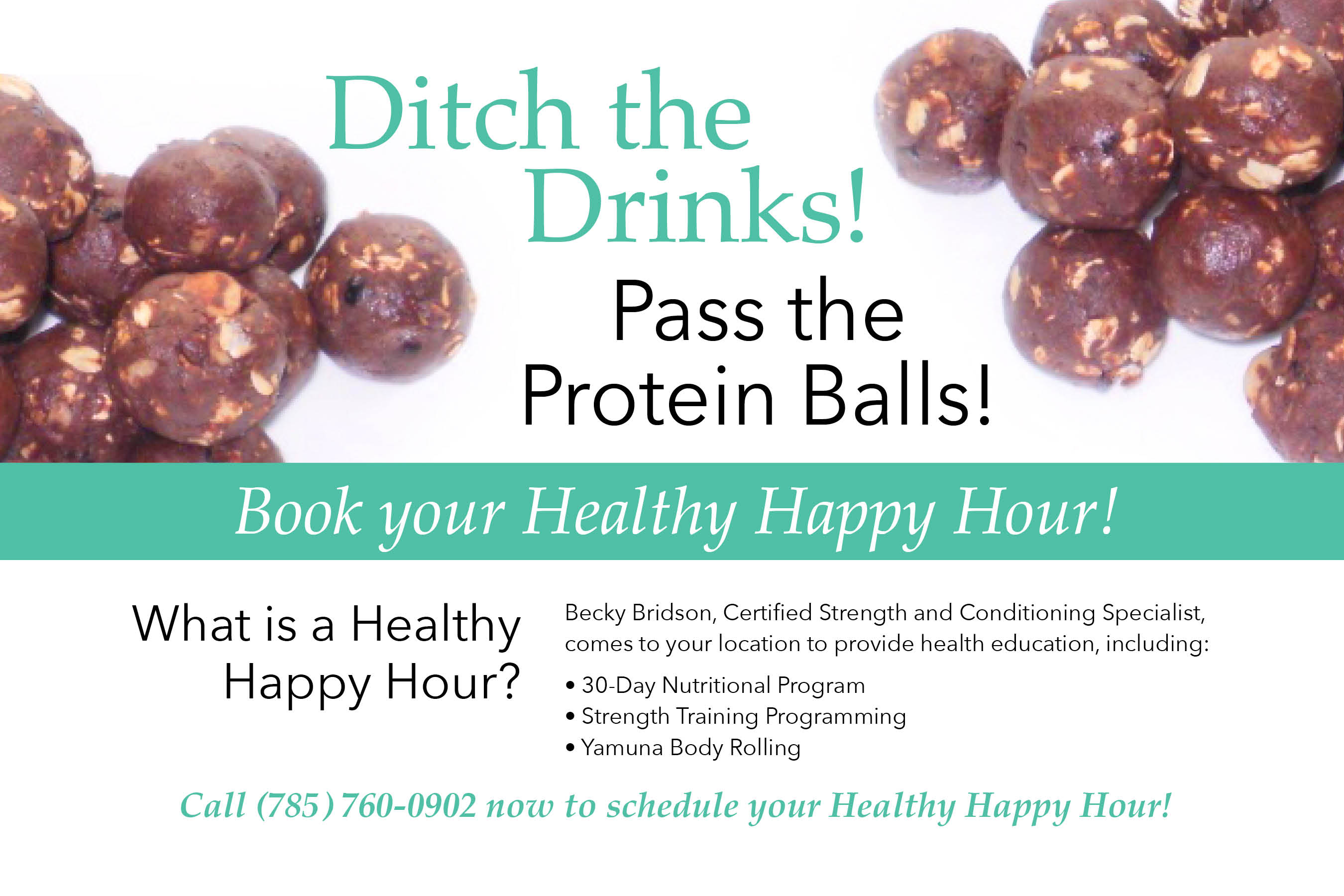 Ditch the Drinks!

Pass the Protein Balls!

Book your Healthy Happy Hour!

What is a Healthy Happy Hour?

Becky Bridson, Certified Strength and Conditioning Specialist, comes to your location to provide health education, including:

• 30-Day Nutritional Program
• Strength Training Programming
• Yamuna Body Rolling

Call (785) 760-0902 now to schedule your Healthy Happy Hour!